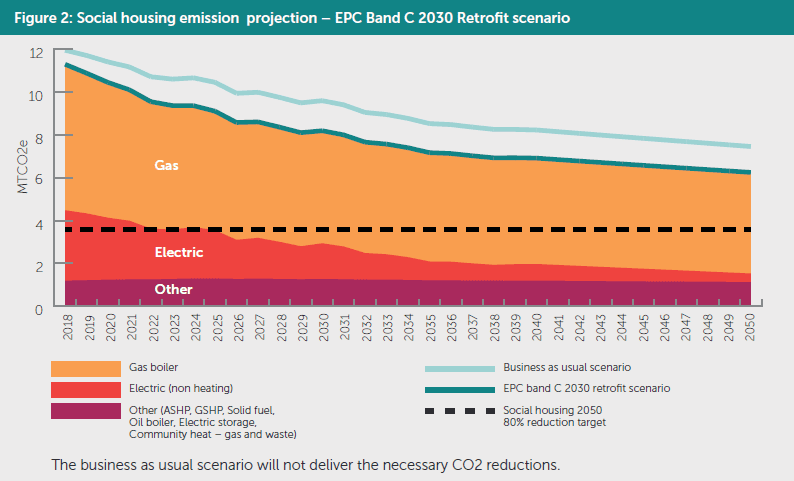 Figure 2: Social housing emission projection – EPC Band C 2030 Retrofit scenario

12
10
8
6
4
2
0

MTCO2e

Gas
Electric
Other

2018 2019 2020 2021 2022 2023 2024 2025 2026 2027 2028 2029 2030 2031 2032 2033 2034 2035 2036 2037 2038 2039 2040 2041 2042 2043 2044 2045 2046 2047 2048 2049 2050

Gas boiler
Electric (non heating)
Other (ASHP, GSHP, Solid fuel, Oil boiler, Electric storage, Community heat – gas and waste)

Business as usual scenario
EPC band C 2030 retrofit scenario
Social housing 2050 80% reduction target

The business as usual scenario will not deliver the necessary CO2 reductions.